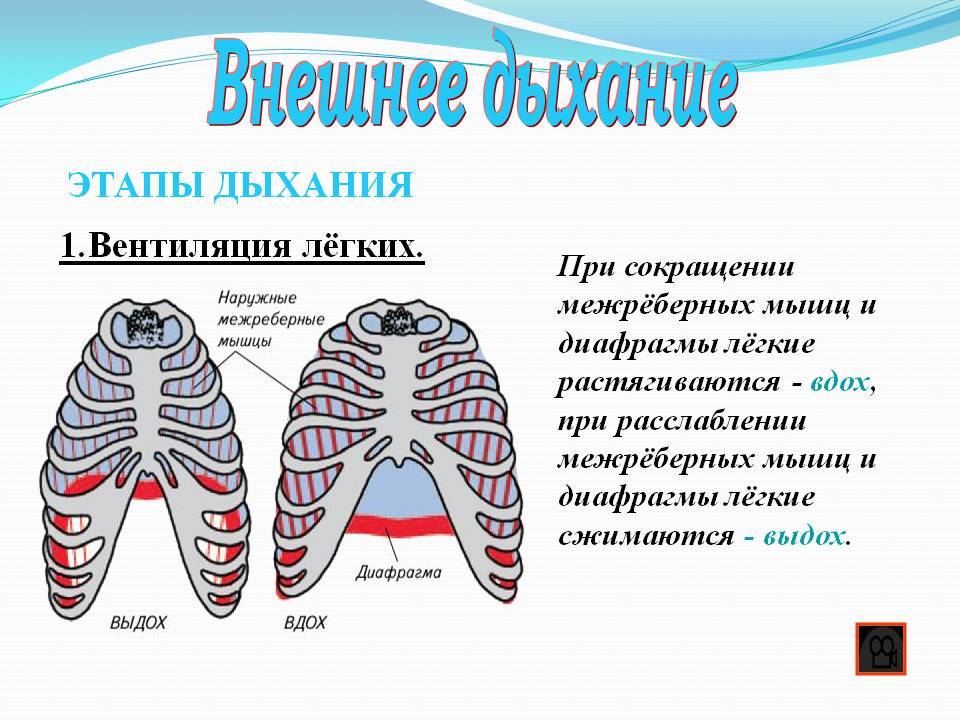 Внешнее дыхание

ЭТАПЫ ДЫХАНИЯ

1.Вентиляция лёгких.

Наружные межреберные мышцы

Диафрагма

ВЫДОХ

ВДОХ

При сокращении межрёберных мышц и диафрагмы лёгкие растягиваются - вдох, при расслаблении межрёберных мышц и диафрагмы лёгкие сжимаются - выдох.